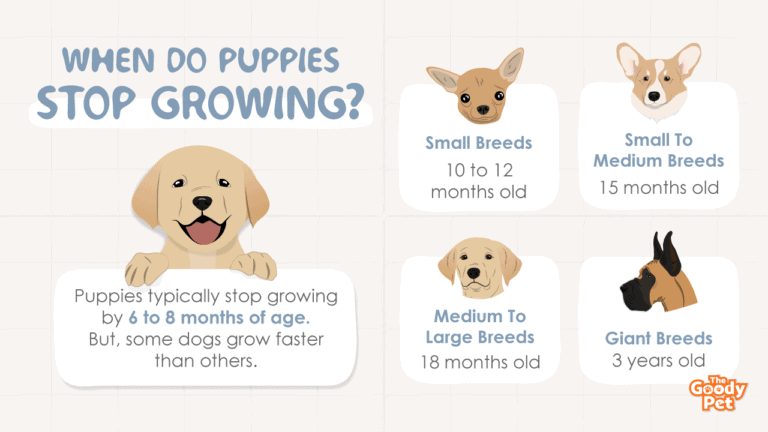 WHEN DO PUPPIES STOP GROWING?

Puppies typically stop growing by 6 to 8 months of age. But, some dogs grow faster than others.

Small Breeds
10 to 12 months old

Small To Medium Breeds
15 months old

Medium To Large Breeds
18 months old

Giant Breeds
3 years old

The Goody Pet